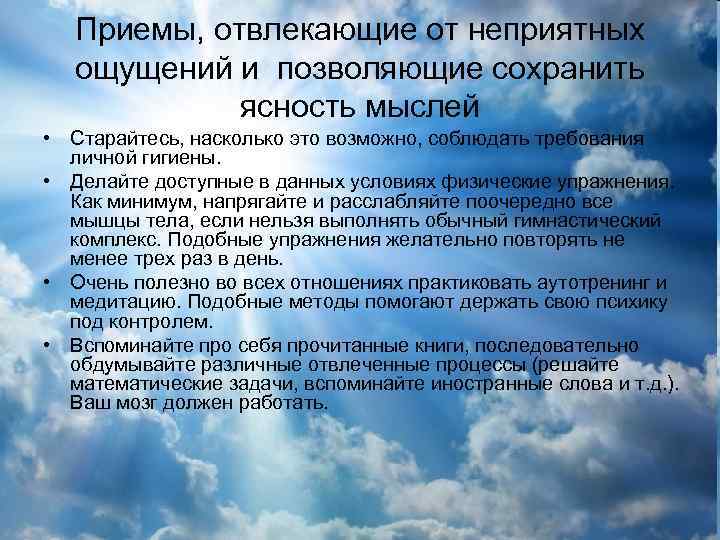 Приемы, отвлекающие от неприятных ощущений и позволяющие сохранить ясность мыслей

• Старайтесь, насколько это возможно, соблюдать требования личной гигиены.
• Делайте доступные в данных условиях физические упражнения. Как минимум, напрягайте и расслабляйте поочередно все мышцы тела, если нельзя выполнять обычный гимнастический комплекс. Подобные упражнения желательно повторять не менее трех раз в день.
• Очень полезно во всех отношениях практиковать аутотренинг и медитацию. Подобные методы помогают держать свою психику под контролем.
• Вспоминайте про себя прочитанные книги, последовательно обдумывайте различные отвлеченные процессы (решайте математические задачи, вспоминайте иностранные слова и т.д.). Ваш мозг должен работать.